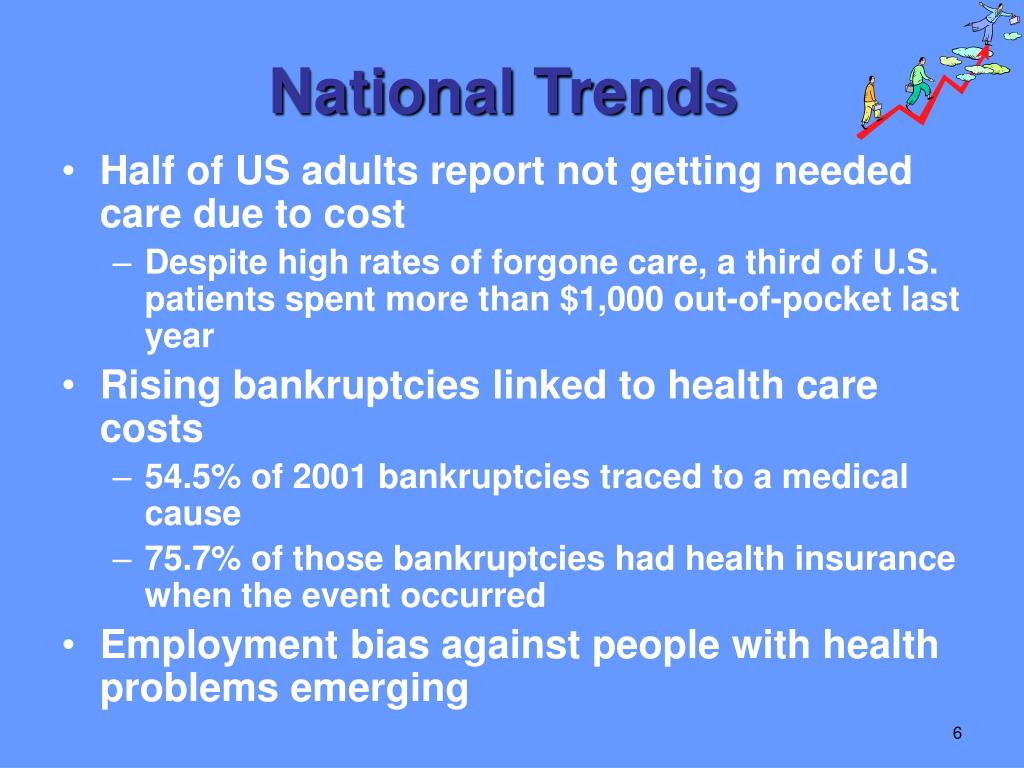 National Trends

• Half of US adults report not getting needed care due to cost
  – Despite high rates of forgone care, a third of U.S. patients spent more than \$1,000 out-of-pocket last year
• Rising bankruptcies linked to health care costs
  – 54.5% of 2001 bankruptcies traced to a medical cause
  – 75.7% of those bankruptcies had health insurance when the event occurred
• Employment bias against people with health problems emerging

6